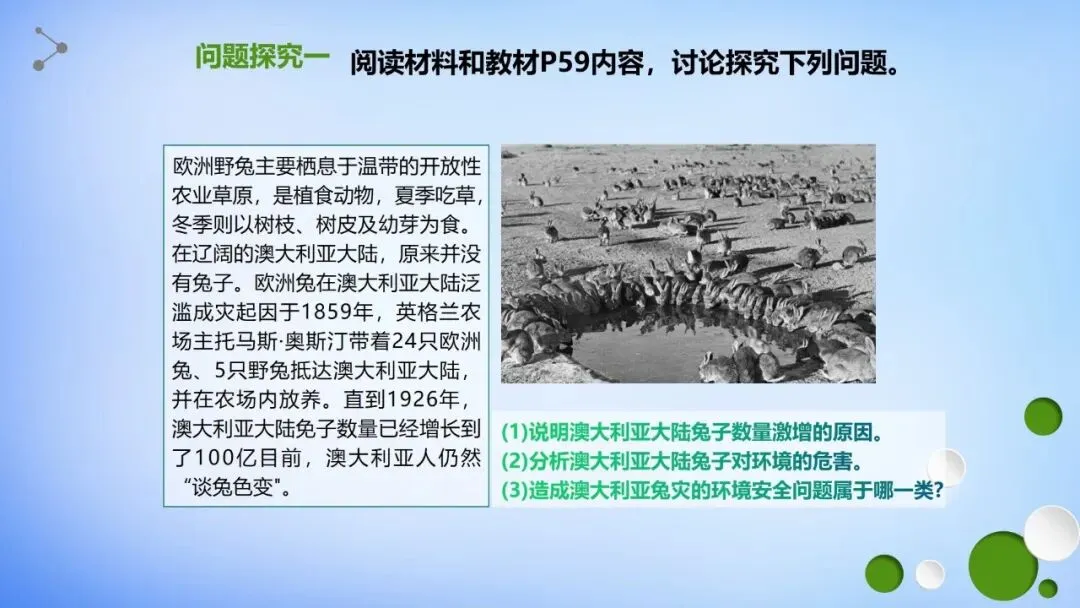 问题探究一 阅读材料和教材P59内容，讨论探究下列问题。

欧洲野兔主要栖息于温带的开放性农业草原，是植食动物，夏季吃草，冬季则以树枝、树皮及幼芽为食。在辽阔的澳大利亚大陆，原来并没有兔子。欧洲兔在澳大利亚大陆泛滥成灾起因于1859年，英格兰农场主托马斯·奥斯汀带着24只欧洲兔、5只野兔抵达澳大利亚大陆，并在农场内放养。直到1926年，澳大利亚大陆兔子数量已经增长到了100亿目前，澳大利亚人仍然“谈兔色变"。

(1)说明澳大利亚大陆兔子数量激增的原因。
(2)分析澳大利亚大陆兔子对环境的危害。
(3)造成澳大利亚兔灾的环境安全问题属于哪一类?